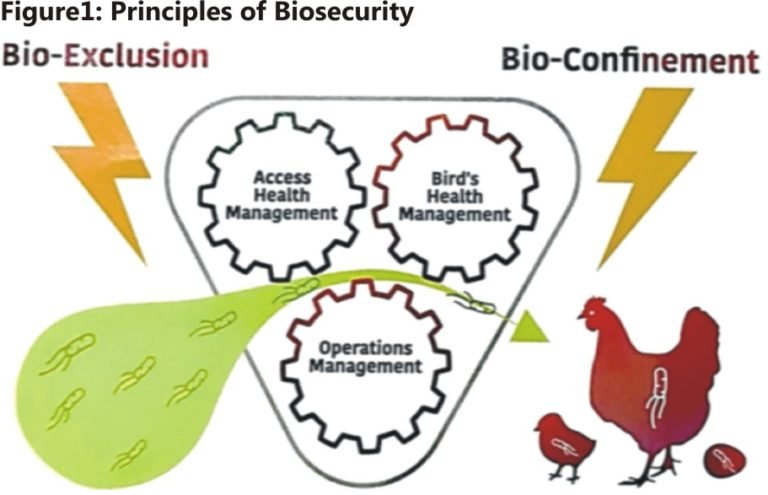 Figure1: Principles of Biosecurity

Bio-Exclusion

Bio-Confinement

Access Health Management

Bird's Health Management

Operations Management